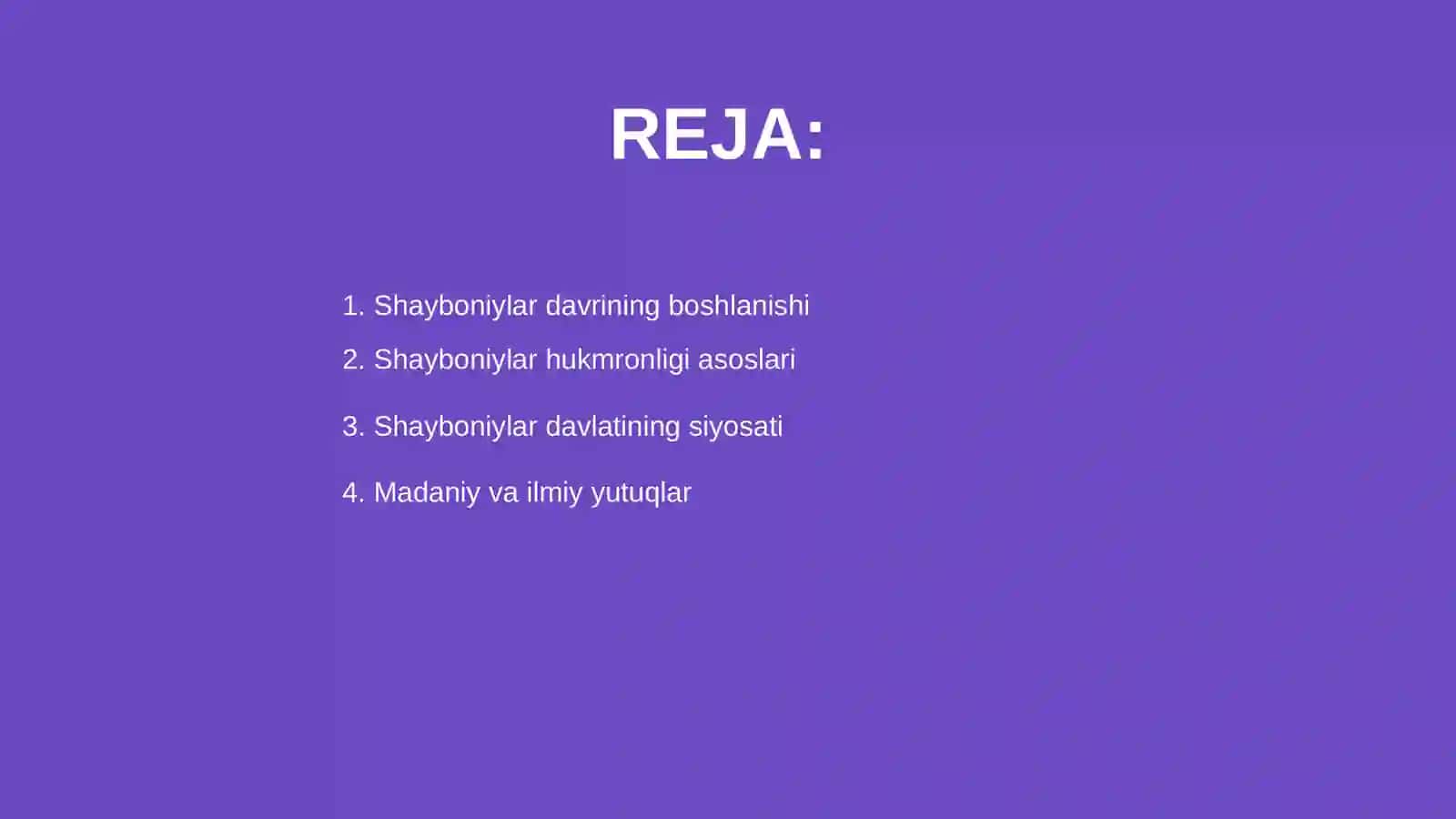 REJA:

1. Shayboniylar davrining boshlanishi
2. Shayboniylar hukmronligi asoslari
3. Shayboniylar davlatining siyosati
4. Madaniy va ilmiy yutuqlar